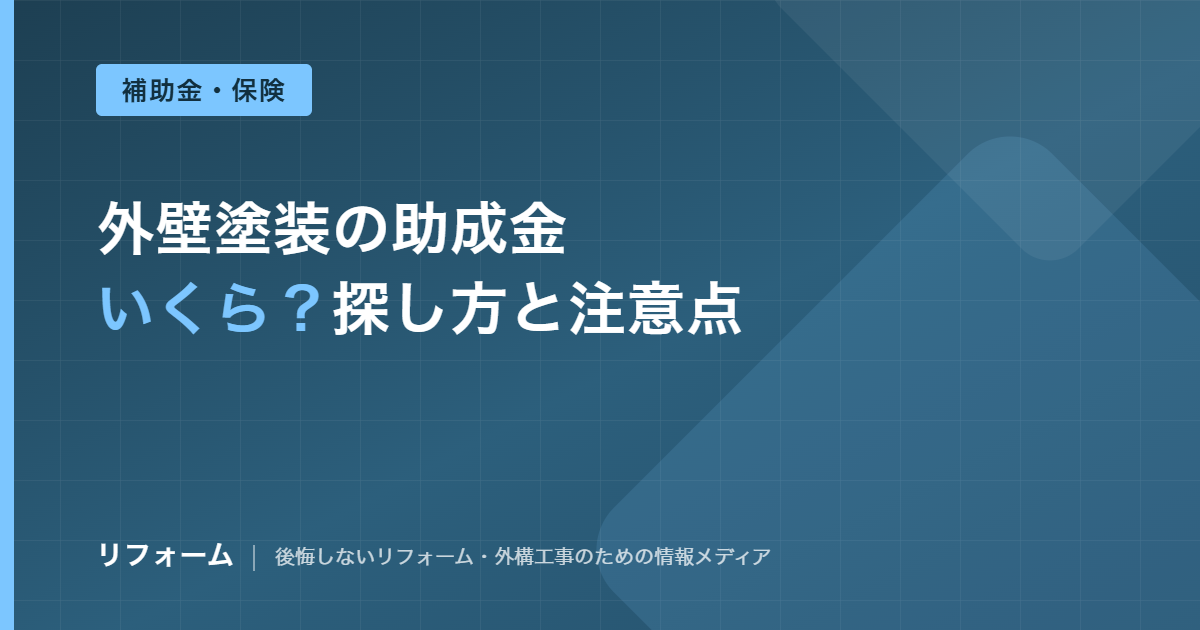 補助金・保険

外壁塗装の助成金
いくら？探し方と注意点

リフォーム | 後悔しないリフォーム・外構工事のための情報メディア